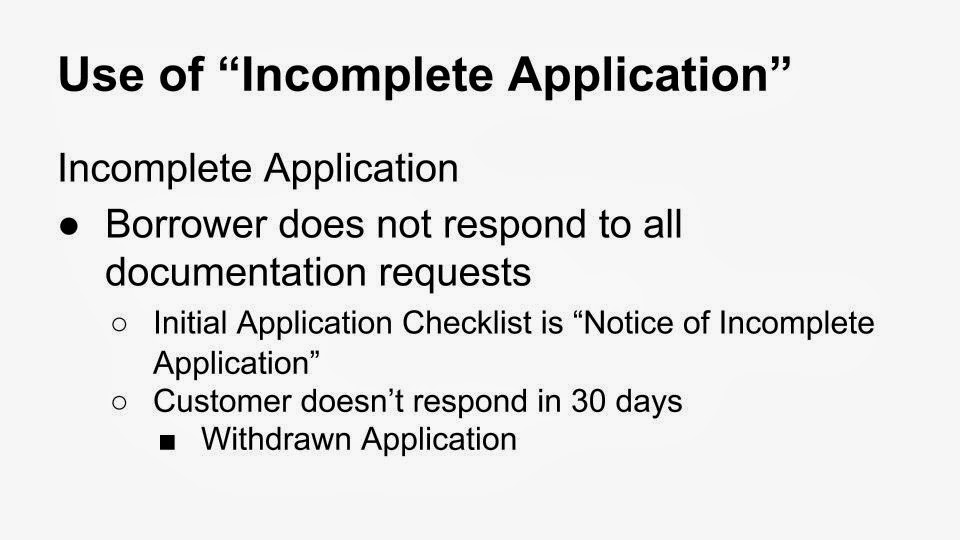 Use of “Incomplete Application”

Incomplete Application

● Borrower does not respond to all documentation requests
  ○ Initial Application Checklist is “Notice of Incomplete Application”
  ○ Customer doesn’t respond in 30 days
    ■ Withdrawn Application